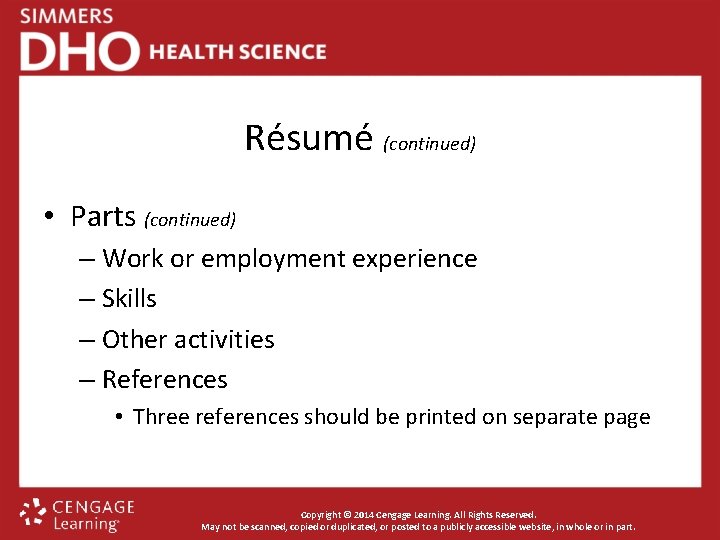 SIMMERS
DHO HEALTH SCIENCE

Résumé (continued)

• Parts (continued)
– Work or employment experience
– Skills
– Other activities
– References
• Three references should be printed on separate page

CENGAGE Learning

Copyright © 2014 Cengage Learning. All Rights Reserved.
May not be scanned, copied or duplicated, or posted to a publicly accessible website, in whole or in part.